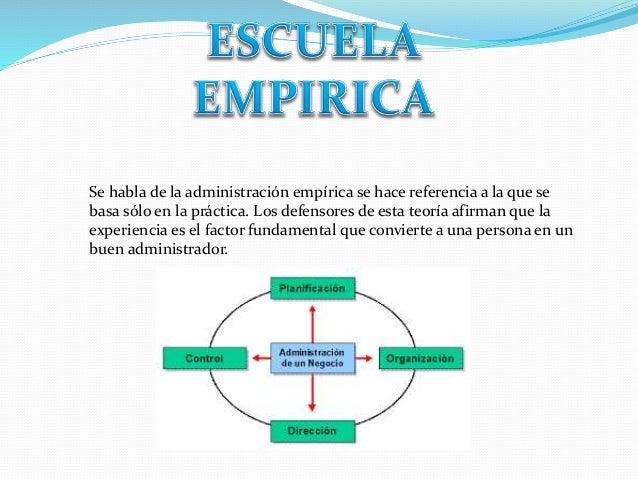 ESCUELA EMPIRICA

Se habla de la administración empírica se hace referencia a la que se basa sólo en la práctica. Los defensores de esta teoría afirman que la experiencia es el factor fundamental que convierte a una persona en un buen administrador.

Planificación

Control

Administración de un Negocio

Organización

Dirección